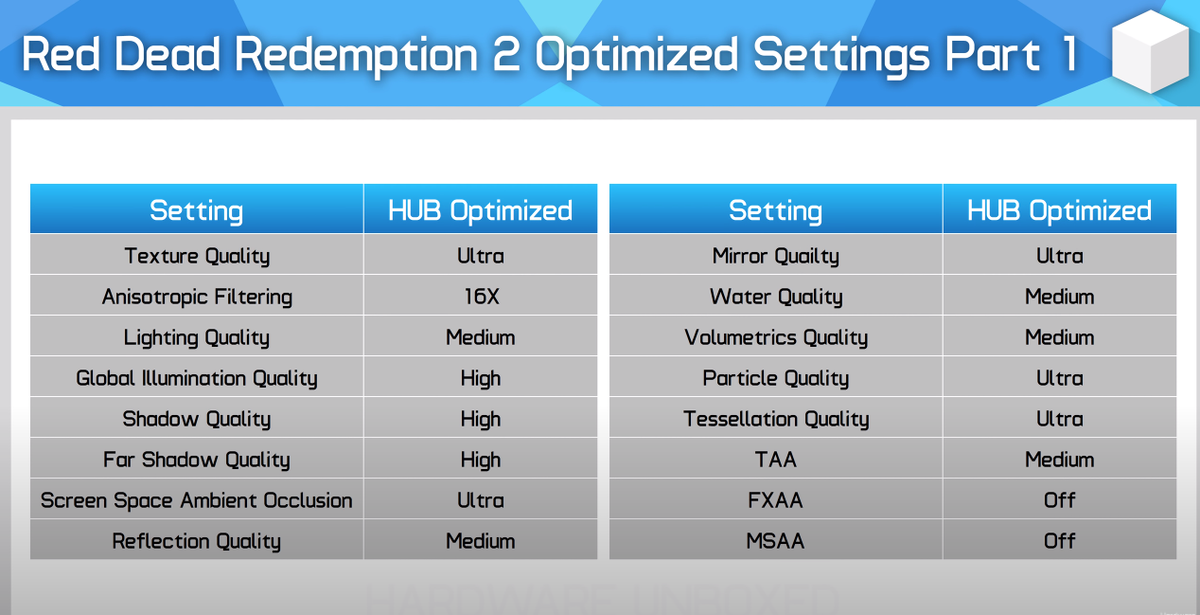 Red Dead Redemption 2 Optimized Settings Part 1

| Setting | HUB Optimized |
|---|---|
| Texture Quality | Ultra |
| Anisotropic Filtering | 16X |
| Lighting Quality | Medium |
| Global Illumination Quality | High |
| Shadow Quality | High |
| Far Shadow Quality | High |
| Screen Space Ambient Occlusion | Ultra |
| Reflection Quality | Medium |

| Setting | HUB Optimized |
|---|---|
| Mirror Quailty | Ultra |
| Water Quality | Medium |
| Volumetrics Quality | Medium |
| Particle Quality | Ultra |
| Tessellation Quality | Ultra |
| TAA | Medium |
| FXAA | Off |
| MSAA | Off |

HARDWARE UNBOXED